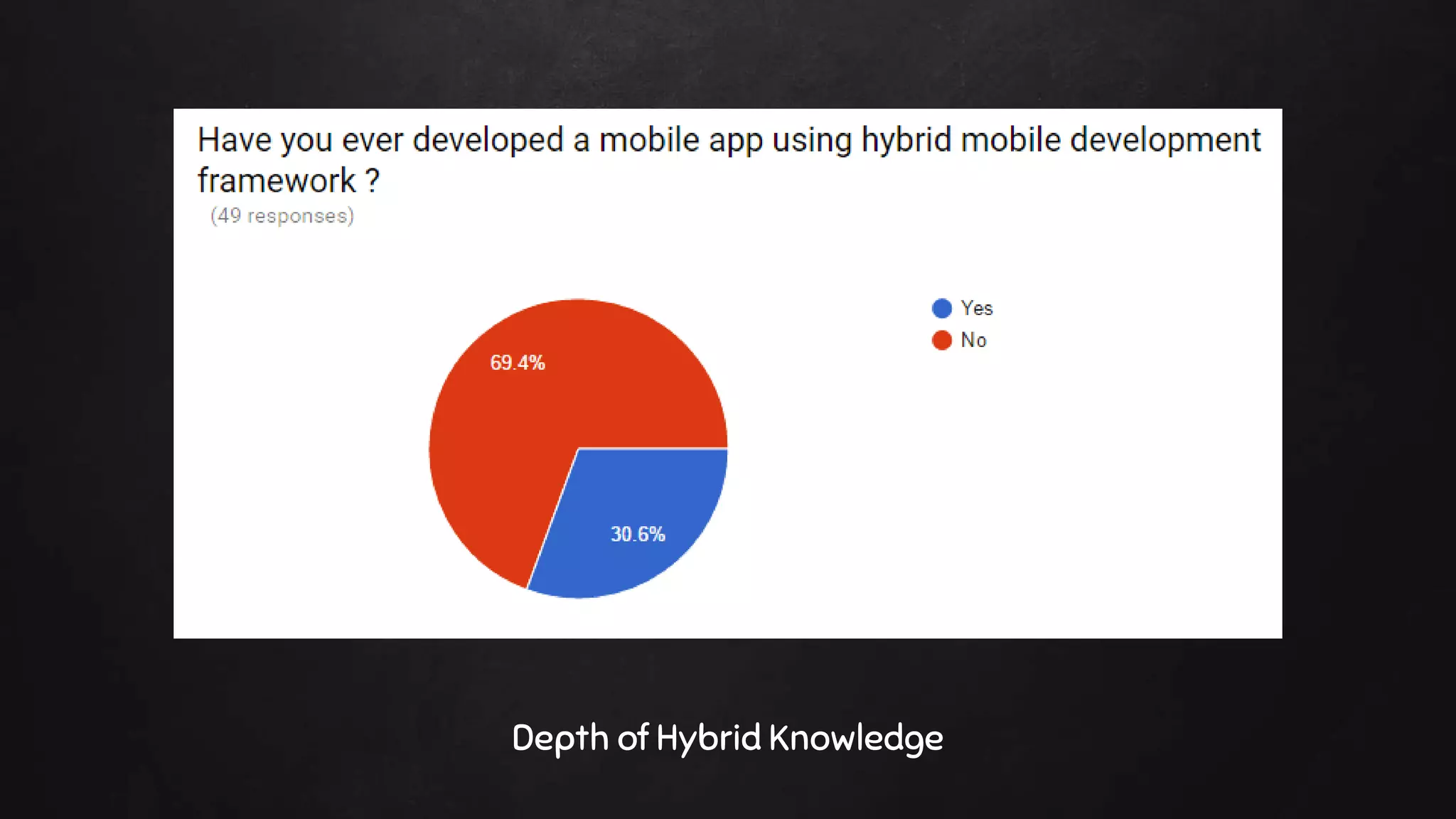 Have you ever developed a mobile app using hybrid mobile development framework ?
(49 responses)

69.4%

30.6%

Yes
No

Depth of Hybrid Knowledge